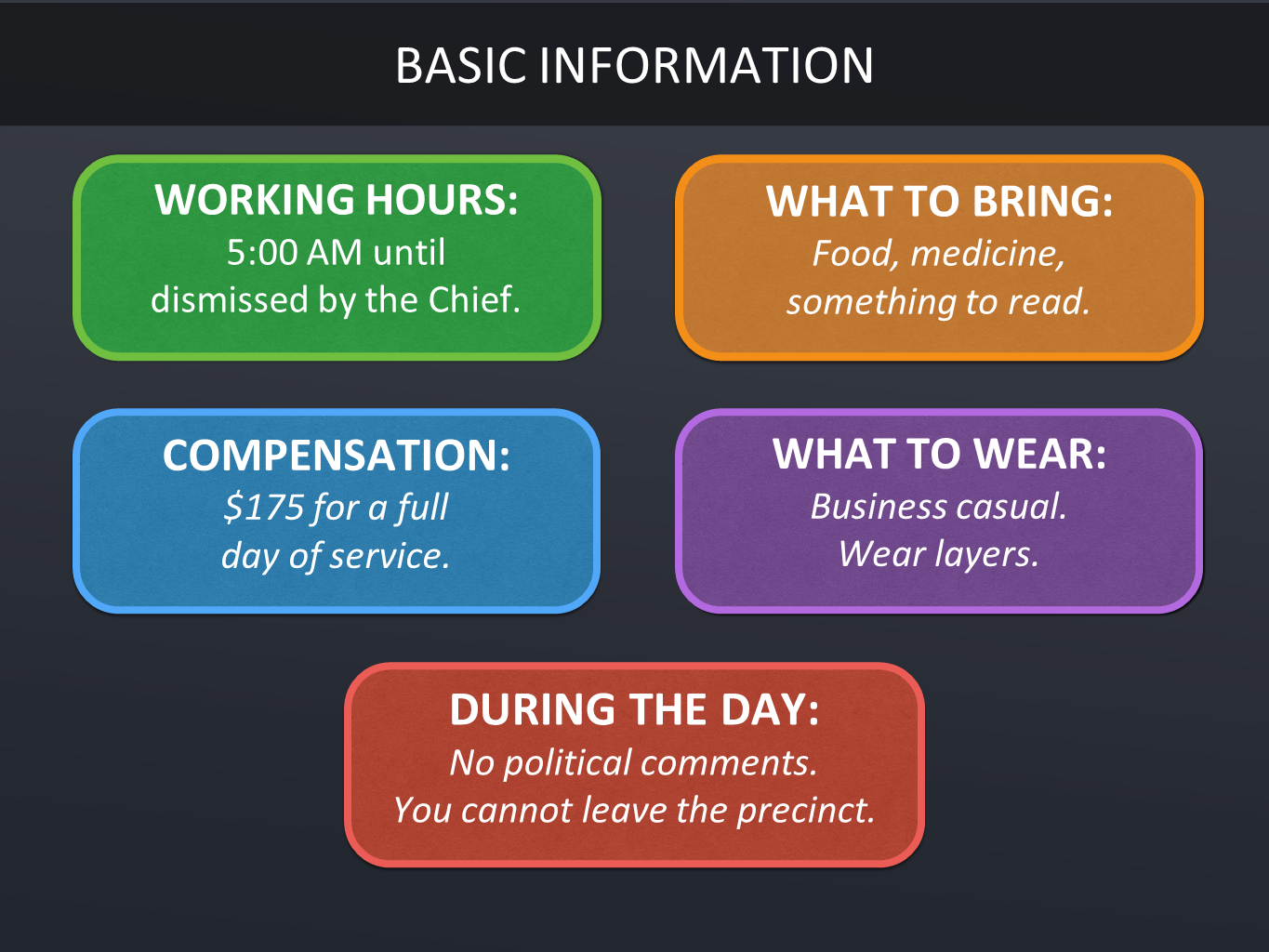 BASIC INFORMATION

WORKING HOURS:
5:00 AM until dismissed by the Chief.

WHAT TO BRING:
Food, medicine, something to read.

COMPENSATION:
\$175 for a full day of service.

WHAT TO WEAR:
Business casual. Wear layers.

DURING THE DAY:
No political comments. You cannot leave the precinct.